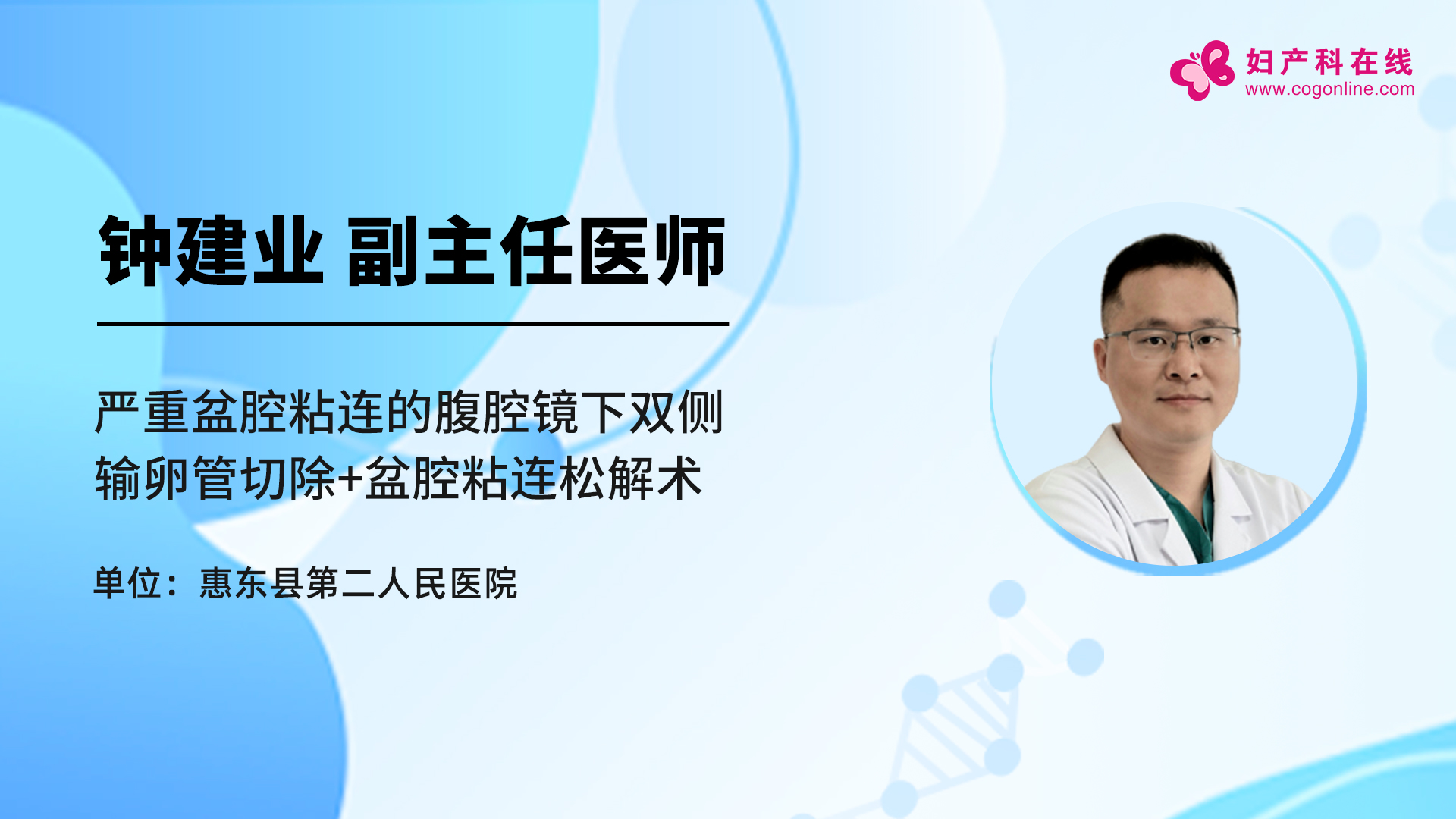 妇产科在线
www.cogonline.com

钟建业 副主任医师

严重盆腔粘连的腹腔镜下双侧输卵管切除+盆腔粘连松解术

单位：惠东县第二人民医院